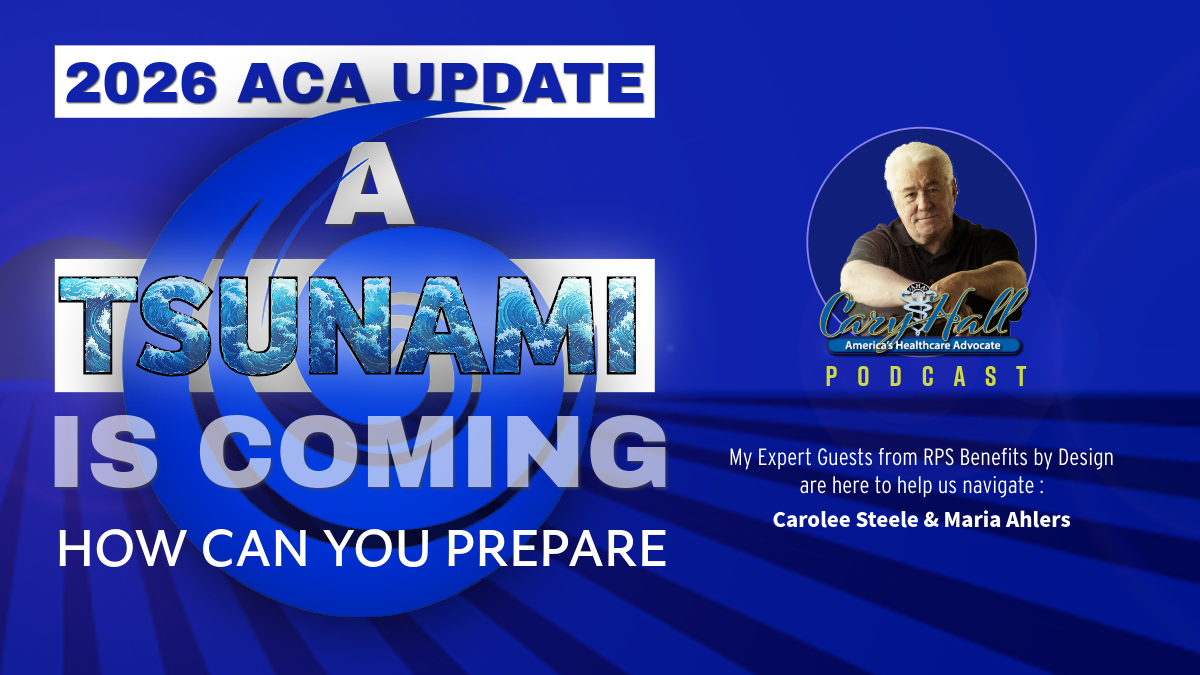 2026 ACA UPDATE

A

TSUNAMI

IS COMING

HOW CAN YOU PREPARE

Cary Hall
America's Healthcare Advocate
PODCAST

My Expert Guests from RPS Benefits by Design are here to help us navigate :

Carolee Steele & Maria Ahlers